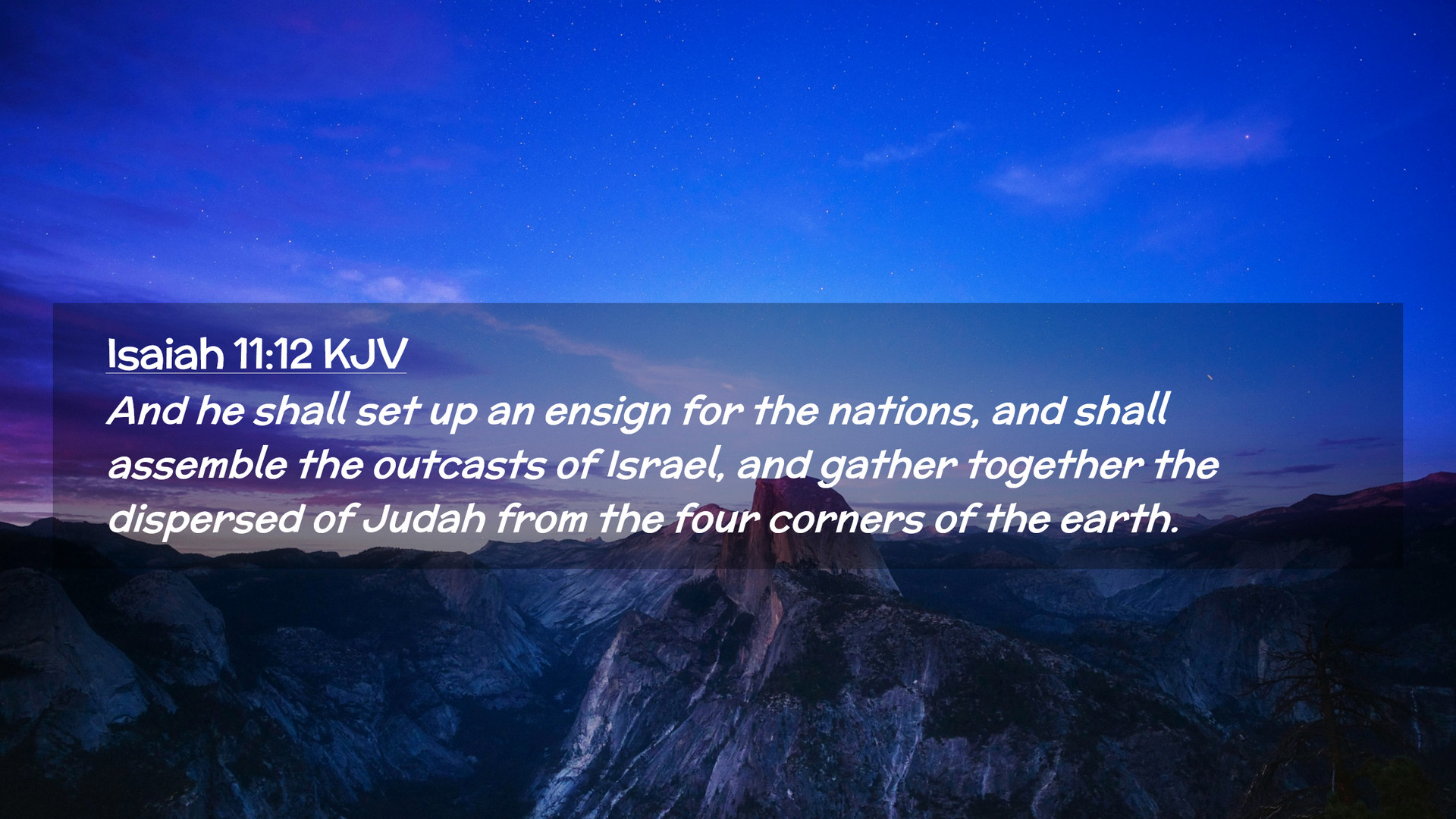 Isaiah 11:12 KJV

And he shall set up an ensign for the nations, and shall assemble the outcasts of Israel, and gather together the dispersed of Judah from the four corners of the earth.